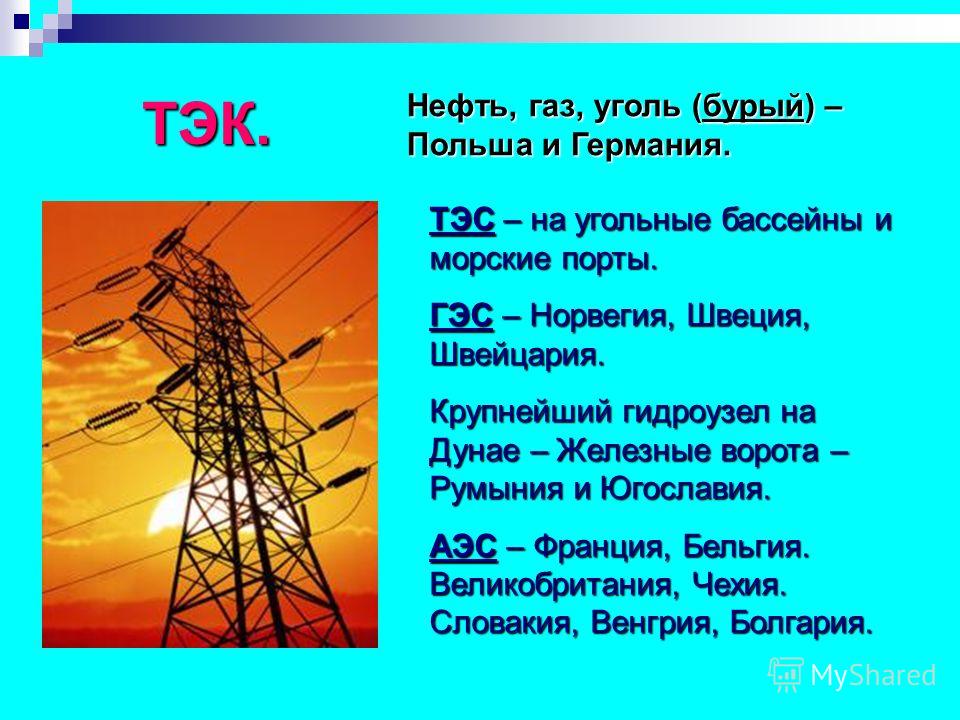 ТЭК.

Нефть, газ, уголь (бурый) – Польша и Германия.

ТЭС – на угольные бассейны и морские порты.

ГЭС – Норвегия, Швеция, Швейцария.

Крупнейший гидроузел на Дунае – Железные ворота – Румыния и Югославия.

АЭС – Франция, Бельгия. Великобритания, Чехия. Словакия, Венгрия, Болгария.

MyShared